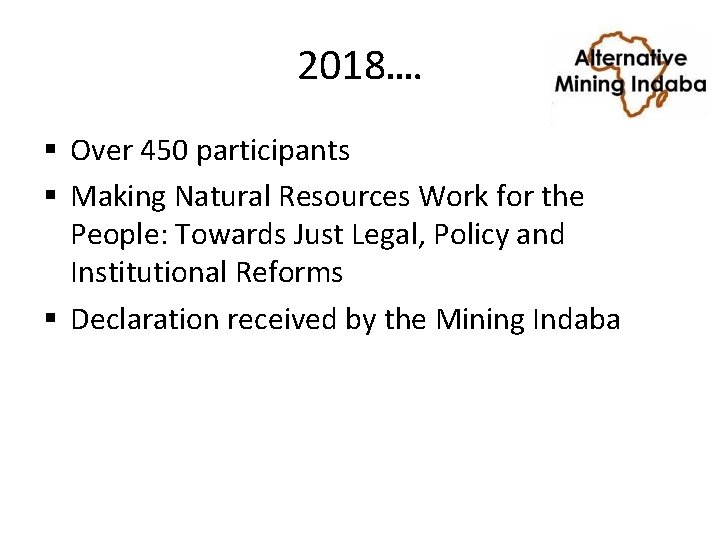 2018….

Alternative Mining Indaba

▪ Over 450 participants
▪ Making Natural Resources Work for the People: Towards Just Legal, Policy and Institutional Reforms
▪ Declaration received by the Mining Indaba